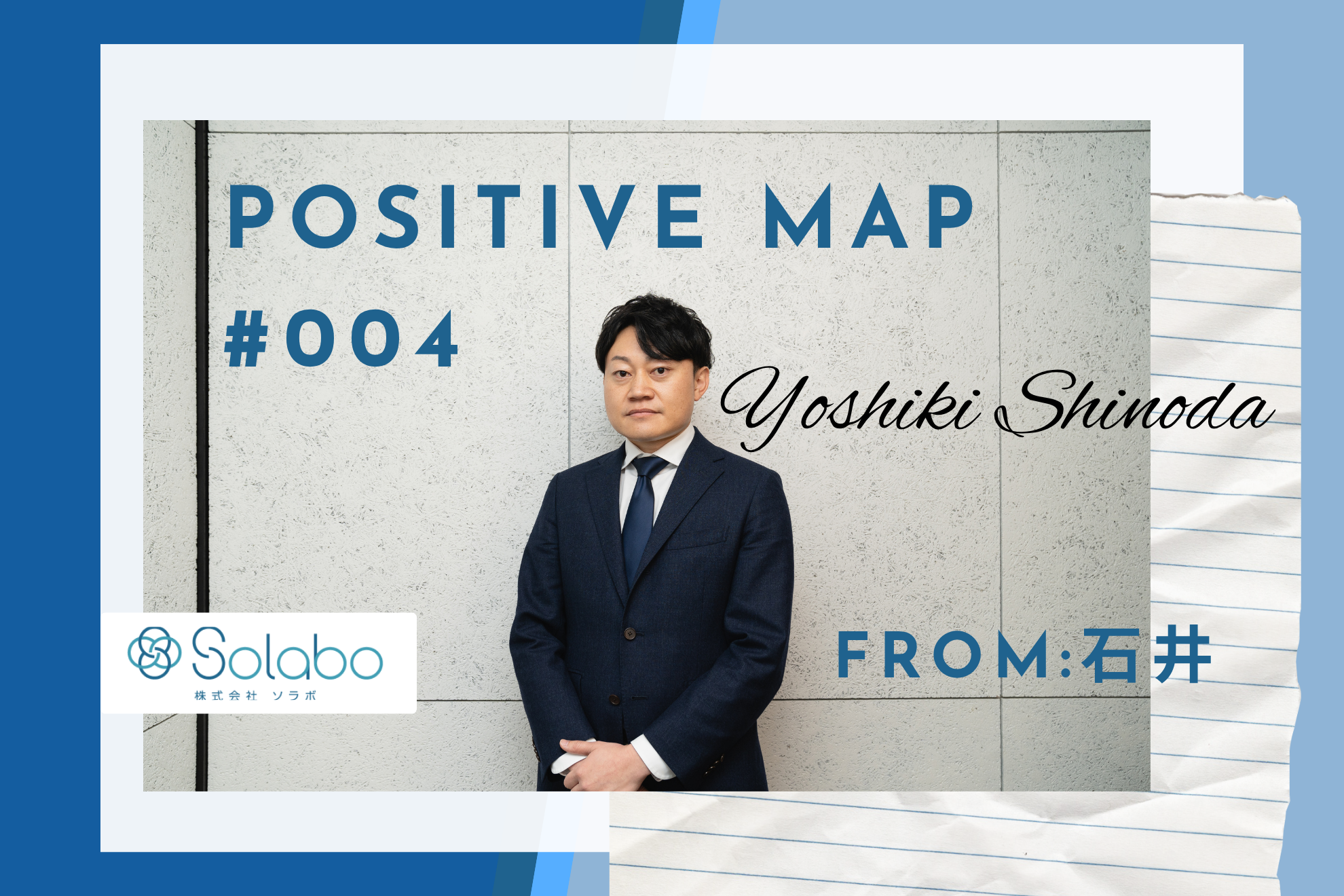 POSITIVE MAP
#004

Yoshiki Shinoda

Solabo
株式会社 ソラボ

FROM:石井